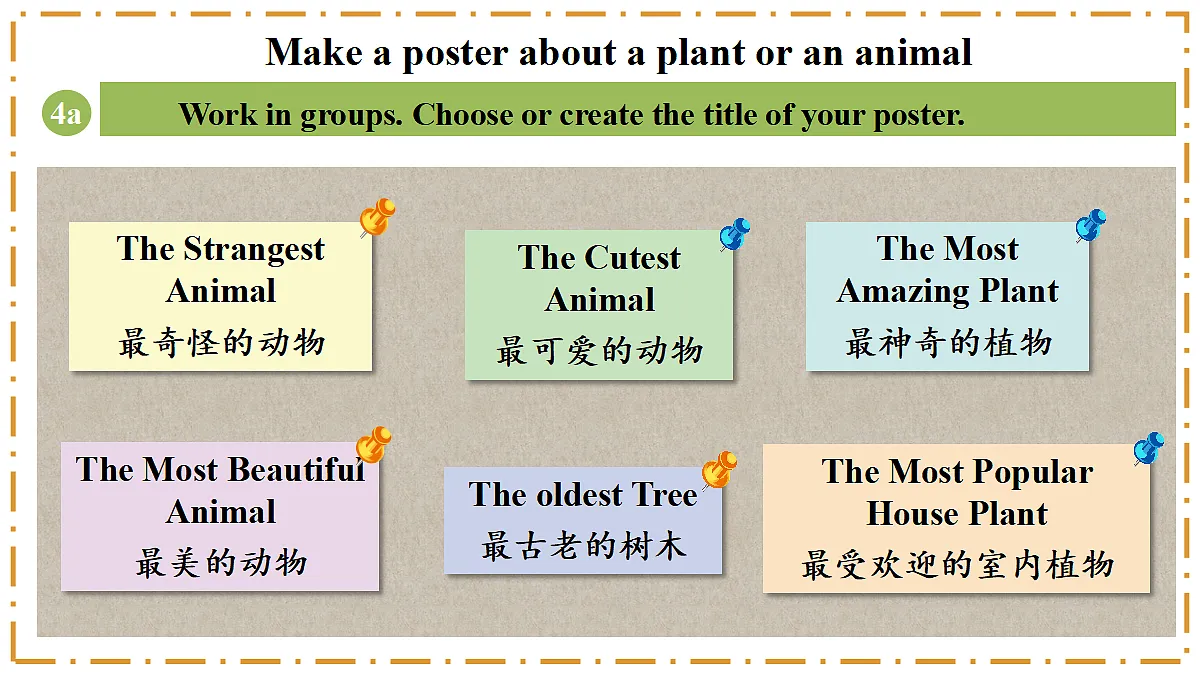 Make a poster about a plant or an animal

4a Work in groups. Choose or create the title of your poster.

The Strangest Animal
最奇怪的动物

The Cutest Animal
最可爱的动物

The Most Amazing Plant
最神奇的植物

The Most Beautiful Animal
最美的动物

The oldest Tree
最古老的树木

The Most Popular House Plant
最受欢迎的室内植物